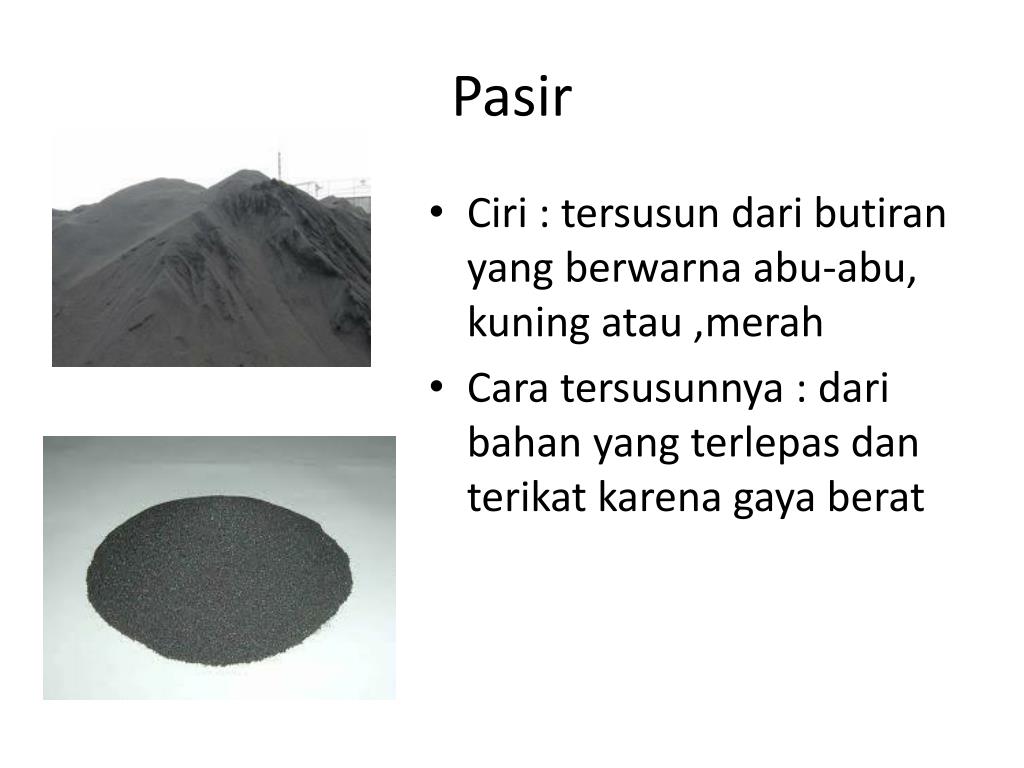 Pasir

• Ciri : tersusun dari butiran yang berwarna abu-abu, kuning atau ,merah
• Cara tersusunnya : dari bahan yang terlepas dan terikat karena gaya berat